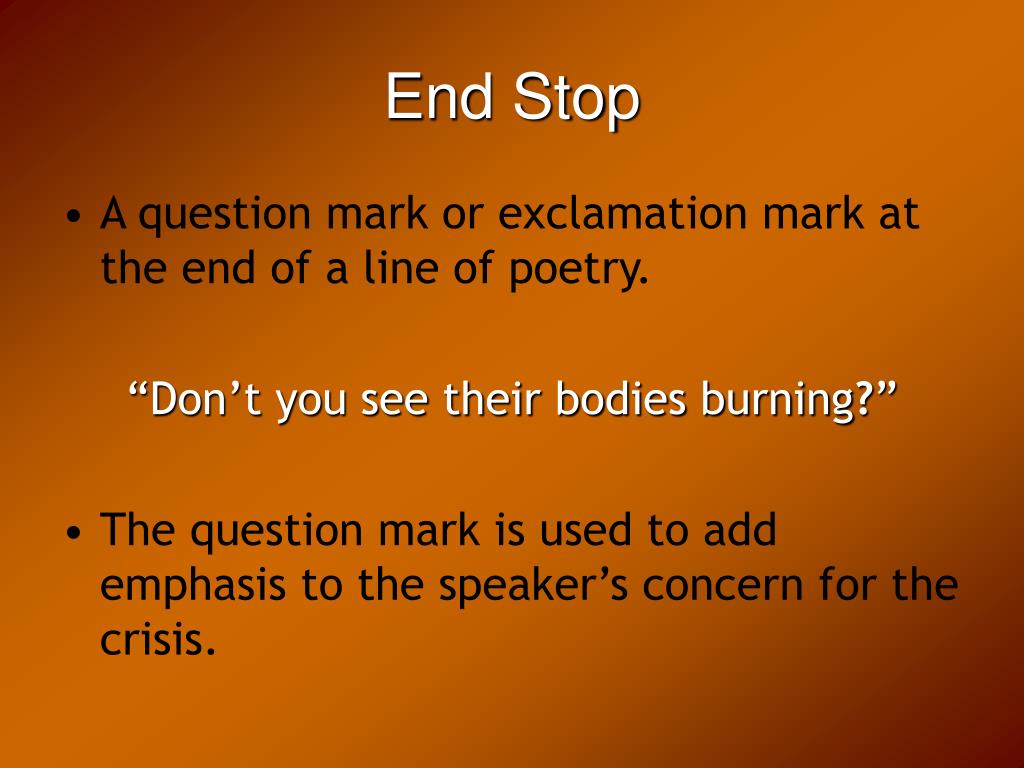 End Stop

• A question mark or exclamation mark at the end of a line of poetry.

“Don’t you see their bodies burning?”

• The question mark is used to add emphasis to the speaker’s concern for the crisis.